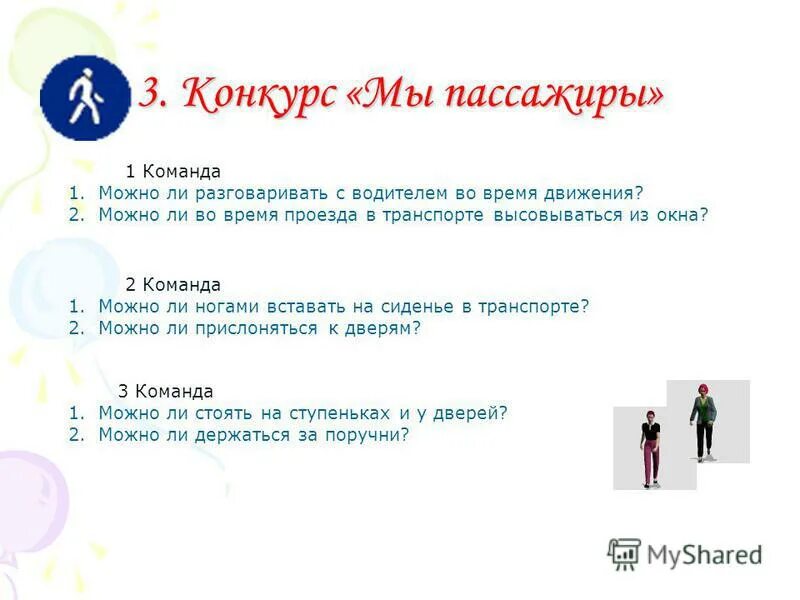 3. Конкурс «Мы пассажиры»

1 Команда
1. Можно ли разговаривать с водителем во время движения?
2. Можно ли во время проезда в транспорте высовываться из окна?

2 Команда
1. Можно ли ногами вставать на сиденье в транспорте?
2. Можно ли прислоняться к дверям?

3 Команда
1. Можно ли стоять на ступеньках и у дверей?
2. Можно ли держаться за поручни?

MyShared